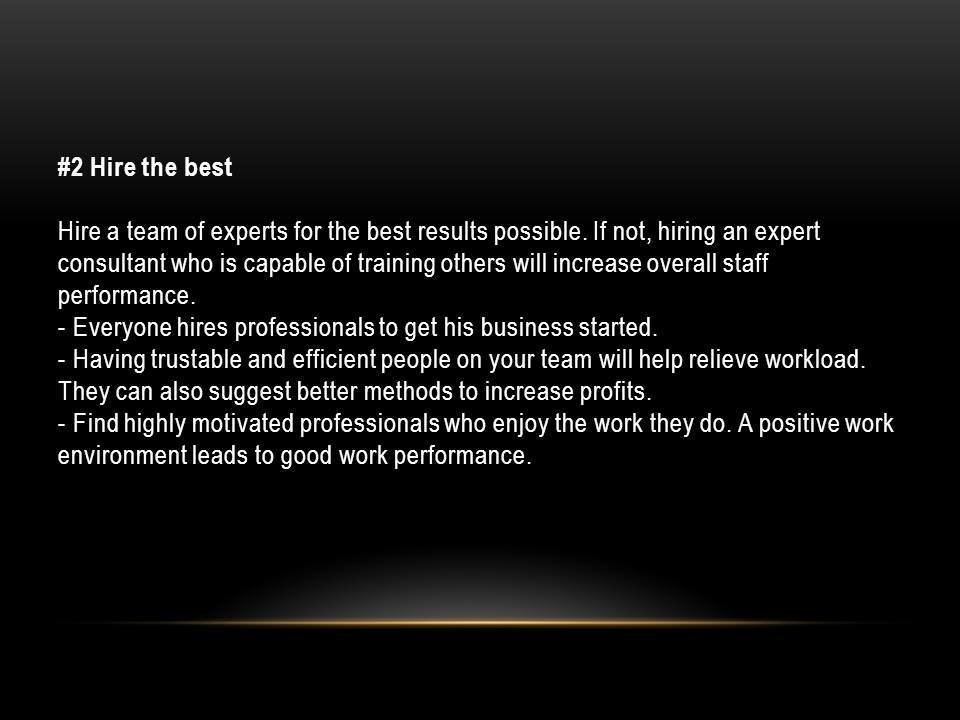 #2 Hire the best

Hire a team of experts for the best results possible. If not, hiring an expert consultant who is capable of training others will increase overall staff performance.
- Everyone hires professionals to get his business started.
- Having trustable and efficient people on your team will help relieve workload. They can also suggest better methods to increase profits.
- Find highly motivated professionals who enjoy the work they do. A positive work environment leads to good work performance.